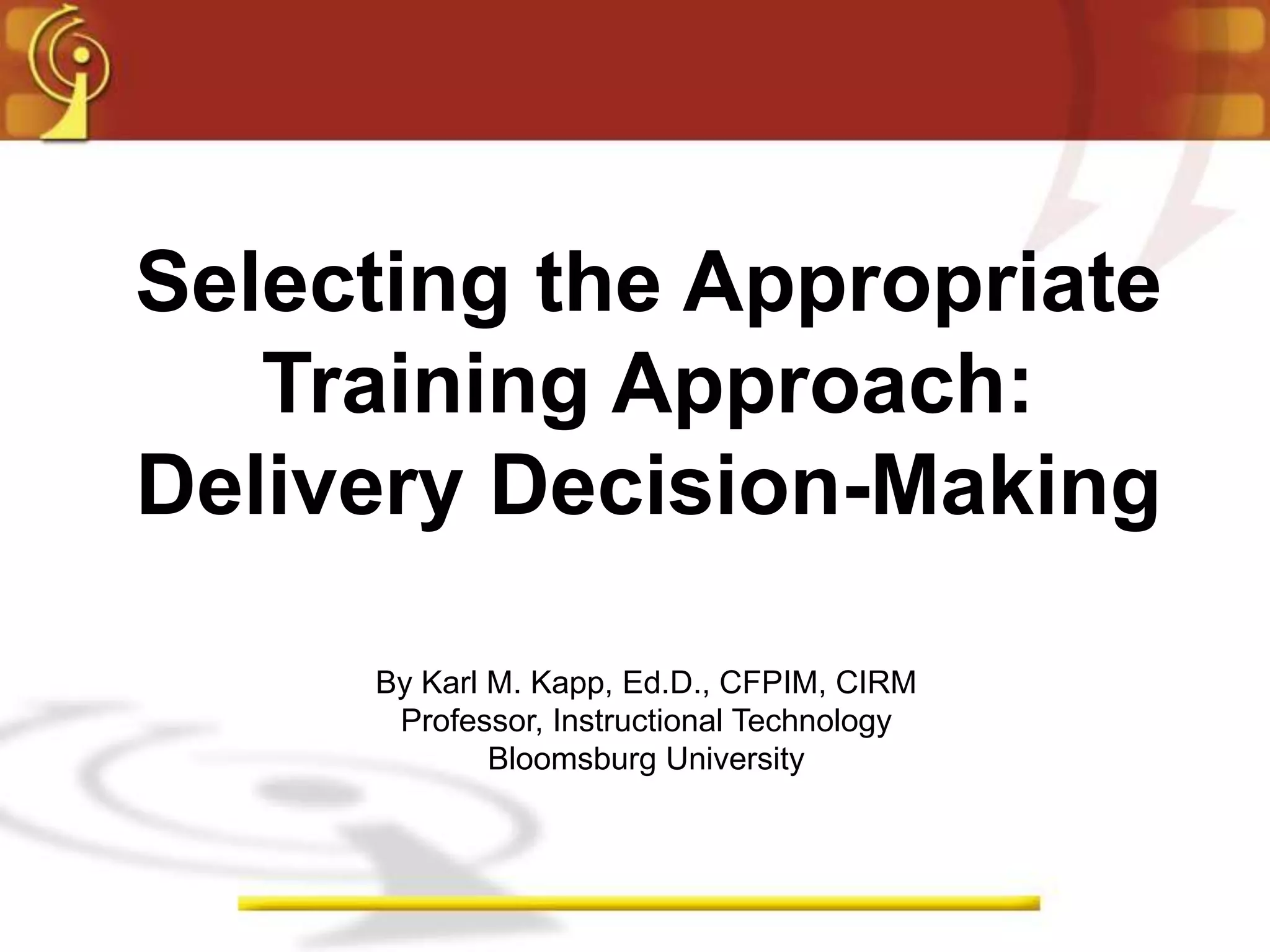 Selecting the Appropriate Training Approach: Delivery Decision-Making

By Karl M. Kapp, Ed.D., CFPIM, CIRM
Professor, Instructional Technology
Bloomsburg University